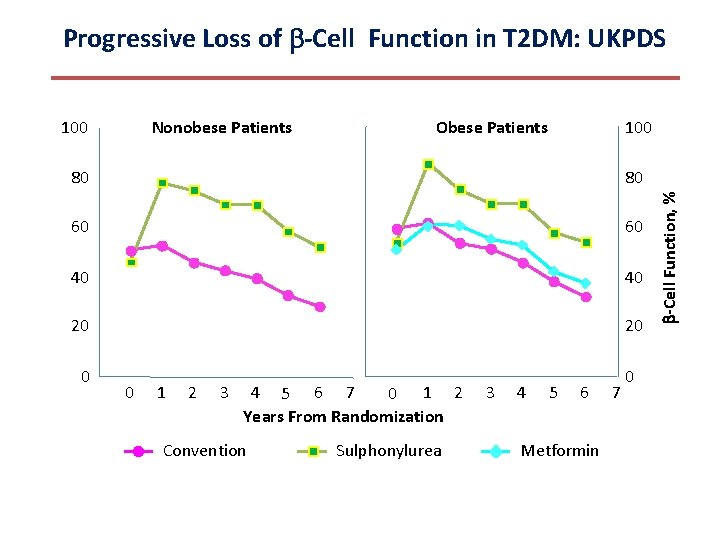 Progressive Loss of $\beta$-Cell Function in T2DM: UKPDS

Nonobese Patients

100
80
60
40
20
0

0 1 2 3 4 5 6 7

Obese Patients

100
80
60
40
20
0

$\beta$-Cell Function, %

0 1 2 3 4 5 6 7

Years From Randomization

Convention Sulphonylurea Metformin